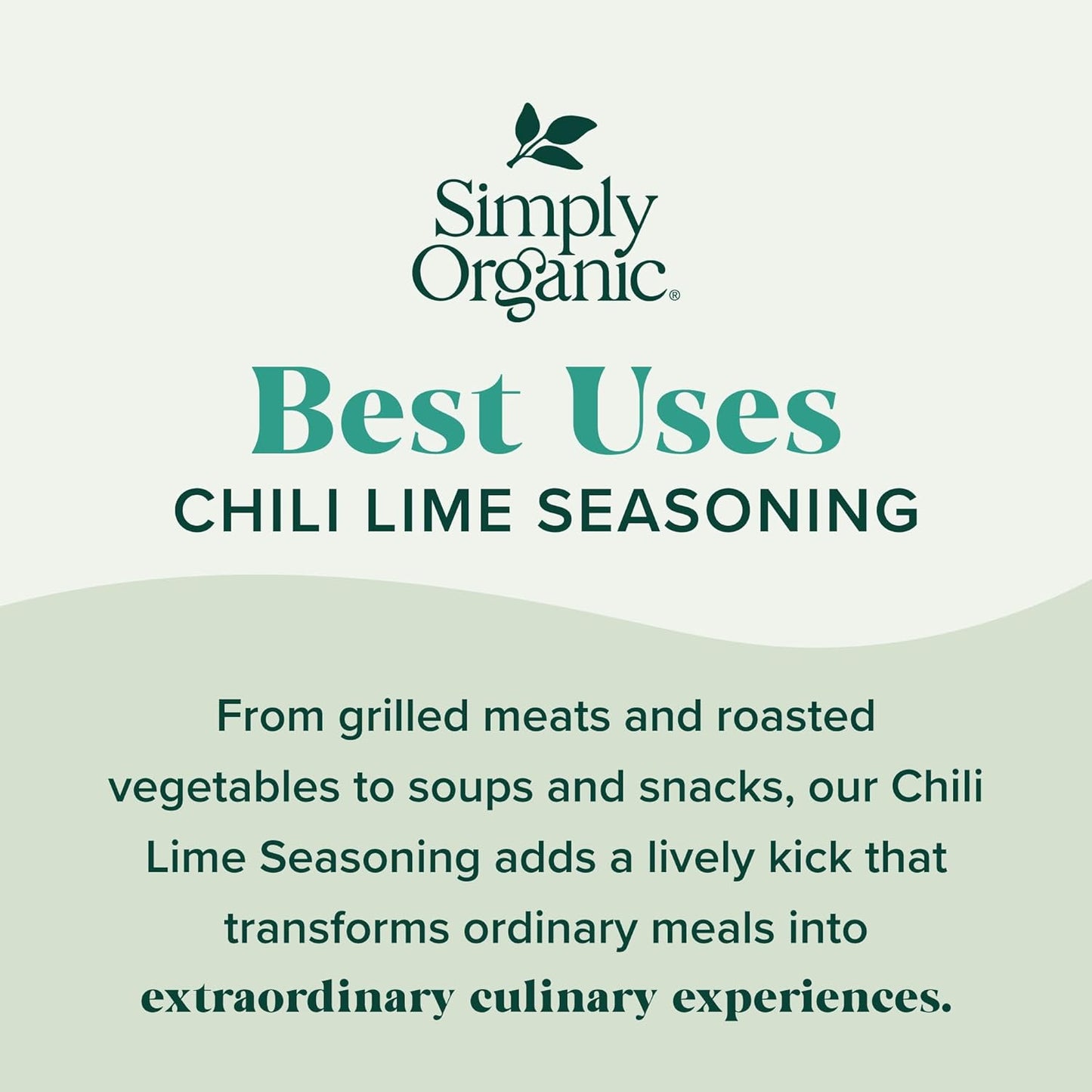 Simply Organic®

Best Uses
CHILI LIME SEASONING

From grilled meats and roasted vegetables to soups and snacks, our Chili Lime Seasoning adds a lively kick that transforms ordinary meals into extraordinary culinary experiences.